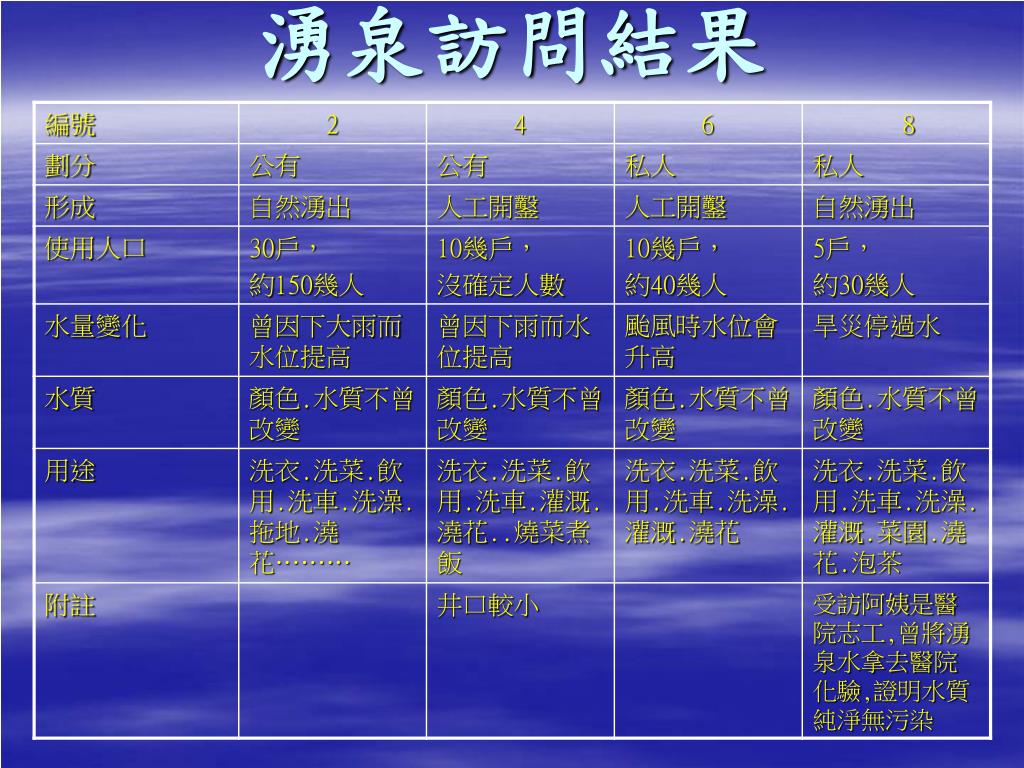 湧泉訪問結果

| 編號 | 2 | 4 | 6 | 8 |
|---|---|---|---|---|
| 劃分 | 公有 | 公有 | 私人 | 私人 |
| 形成 | 自然湧出 | 人工開鑿 | 人工開鑿 | 自然湧出 |
| 使用人口 | 30戶，約150幾人 | 10幾戶，沒確定人數 | 10幾戶，約40幾人 | 5戶，約30幾人 |
| 水量變化 | 曾因下大雨而水位提高 | 曾因下雨而水位提高 | 颱風時水位會升高 | 旱災停過水 |
| 水質 | 顏色.水質不曾改變 | 顏色.水質不曾改變 | 顏色.水質不曾改變 | 顏色.水質不曾改變 |
| 用途 | 洗衣.洗菜.飲用.洗車.洗澡.拖地.澆花……… | 洗衣.洗菜.飲用.洗車.灌溉.澆花..燒菜煮飯 | 洗衣.洗菜.飲用.洗車.洗澡.灌溉.澆花 | 洗衣.洗菜.飲用.洗車.洗澡.灌溉.菜園.澆花.泡茶 |
| 附註 | | 井口較小 | | 受訪阿姨是醫院志工,曾將湧泉水拿去醫院化驗,證明水質純淨無污染 |